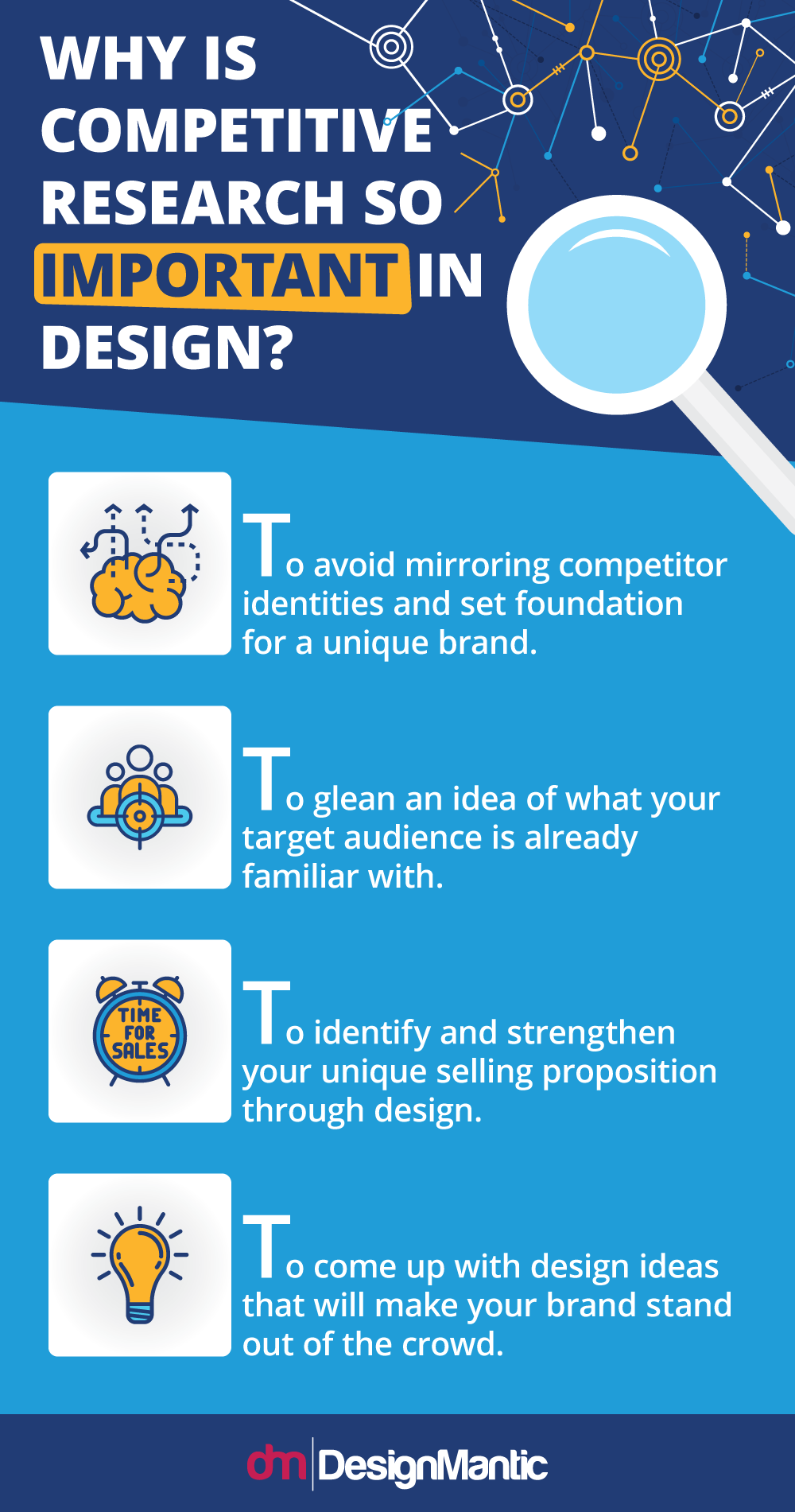 WHY IS COMPETITIVE RESEARCH SO IMPORTANT IN DESIGN?

To avoid mirroring competitor identities and set foundation for a unique brand.

To glean an idea of what your target audience is already familiar with.

TIME FOR SALES

To identify and strengthen your unique selling proposition through design.

To come up with design ideas that will make your brand stand out of the crowd.

dm DesignMantic